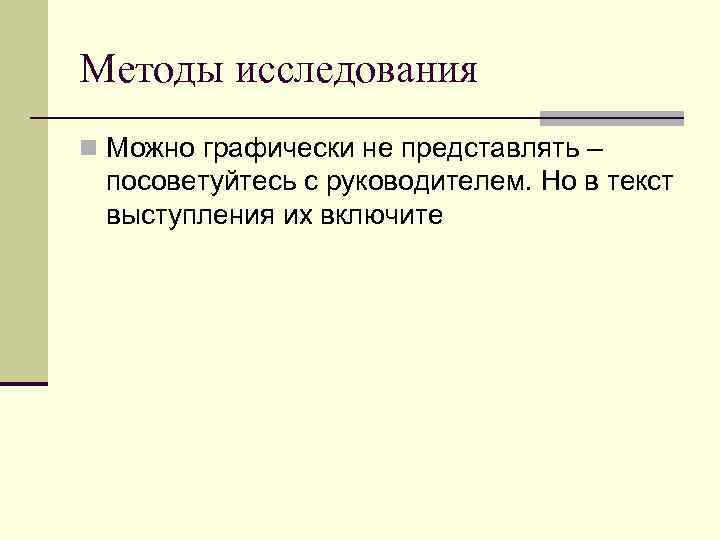 Методы исследования

Можно графически не представлять – посоветуйтесь с руководителем. Но в текст выступления их включите